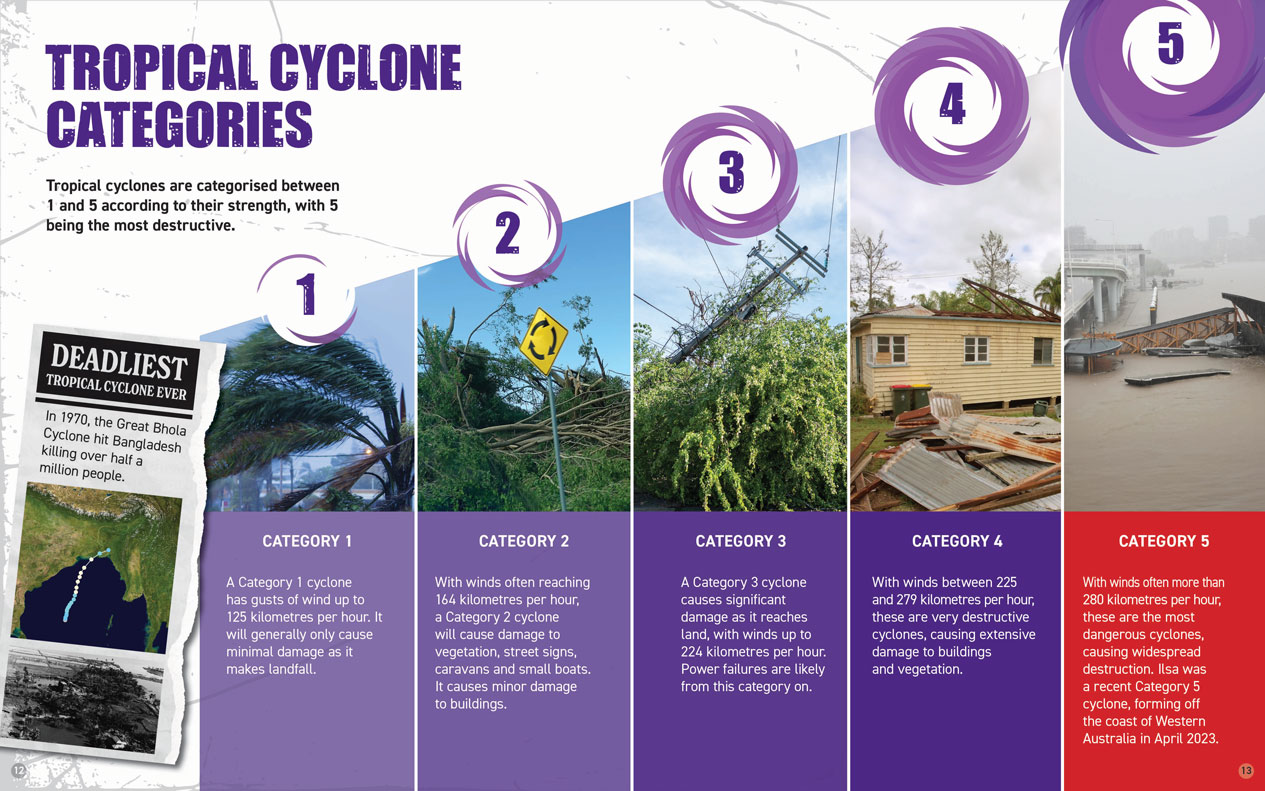 TROPICAL CYCLONE CATEGORIES

Tropical cyclones are categorised between 1 and 5 according to their strength, with 5 being the most destructive.

DEADLIEST TROPICAL CYCLONE EVER

In 1970, the Great Bhola Cyclone hit Bangladesh killing over half a million people.

1

CATEGORY 1

A Category 1 cyclone has gusts of wind up to 125 kilometres per hour. It will generally only cause minimal damage as it makes landfall.

2

CATEGORY 2

With winds often reaching 164 kilometres per hour, a Category 2 cyclone will cause damage to vegetation, street signs, caravans and small boats. It causes minor damage to buildings.

3

CATEGORY 3

A Category 3 cyclone causes significant damage as it reaches land, with winds up to 224 kilometres per hour. Power failures are likely from this category on.

4

CATEGORY 4

With winds between 225 and 279 kilometres per hour, these are very destructive cyclones, causing extensive damage to buildings and vegetation.

5

CATEGORY 5

With winds often more than 280 kilometres per hour, these are the most dangerous cyclones, causing widespread destruction. Ilsa was a recent Category 5 cyclone, forming off the coast of Western Australia in April 2023.

12

13